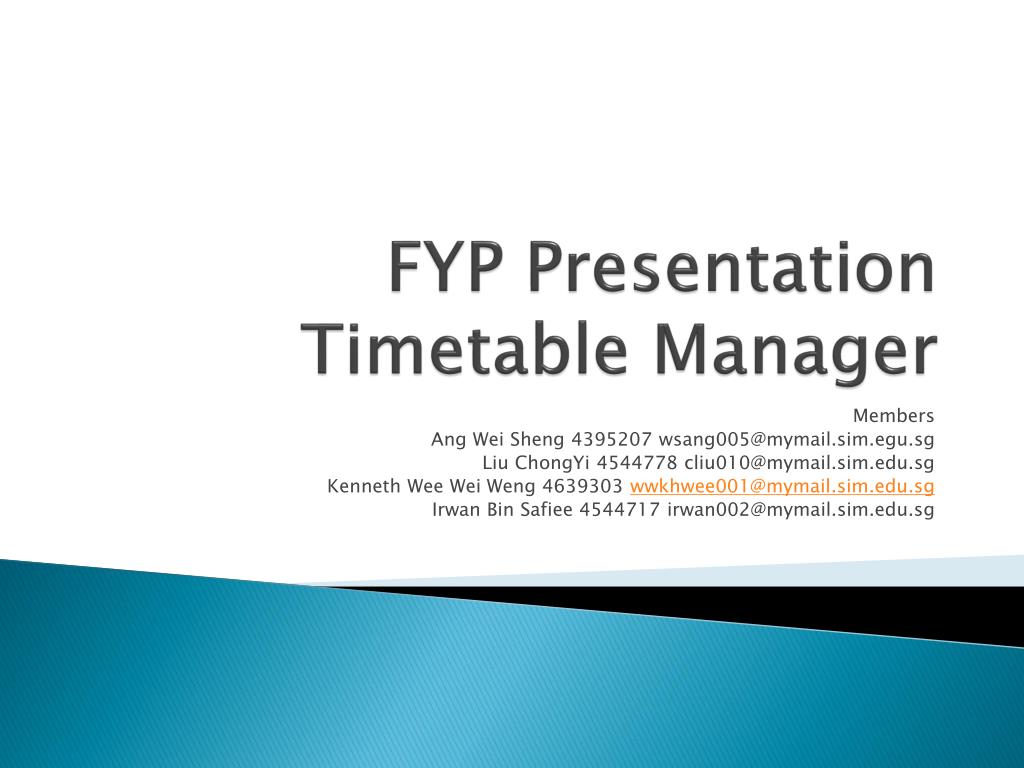 FYP Presentation Timetable Manager

Members
Ang Wei Sheng 4395207 wsang005@mymail.sim.egu.sg
Liu ChongYi 4544778 cliu010@mymail.sim.edu.sg
Kenneth Wee Wei Weng 4639303 wwkhwee001@mymail.sim.edu.sg
Irwan Bin Safiee 4544717 irwan002@mymail.sim.edu.sg